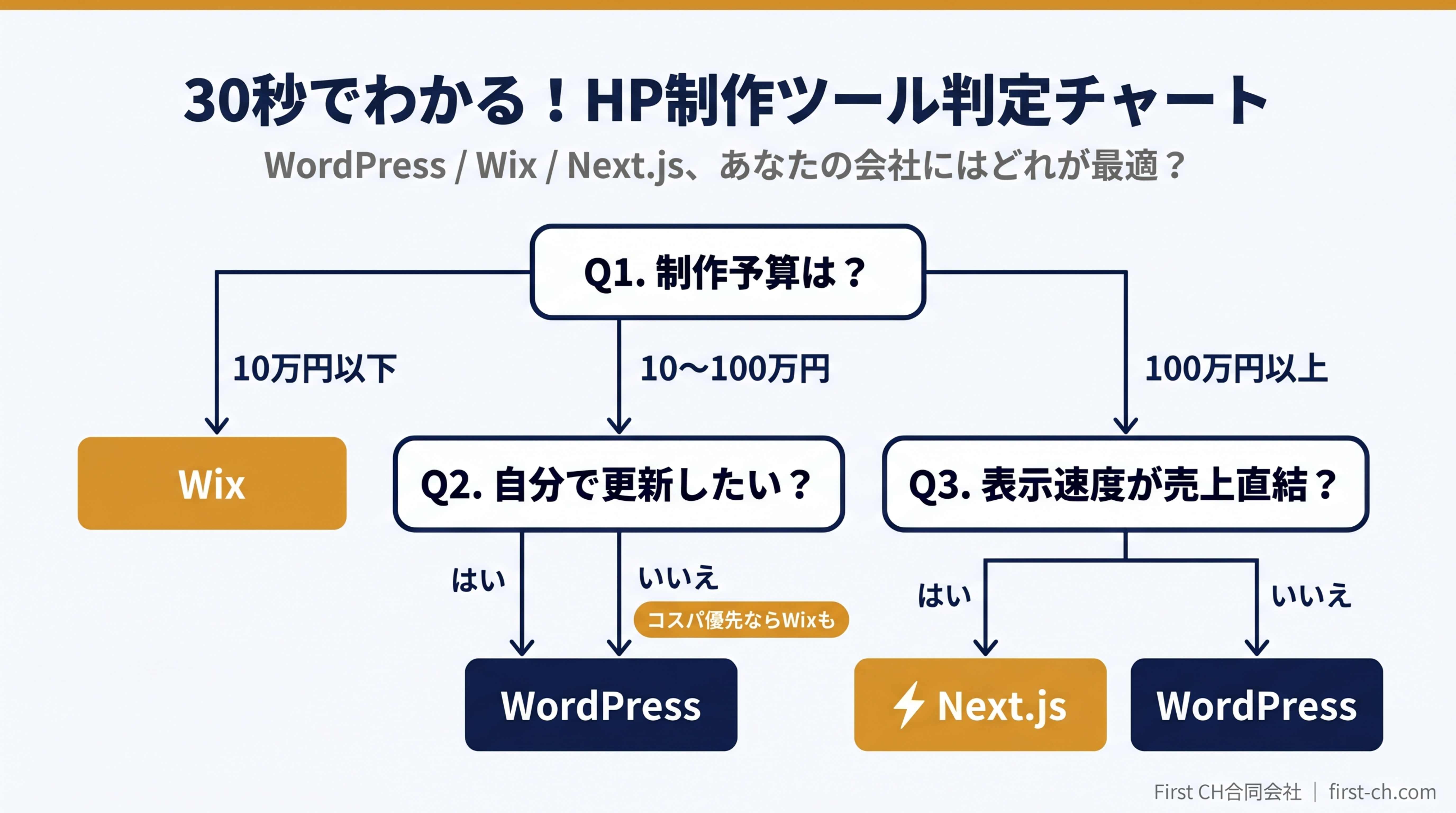 30秒でわかる！HP制作ツール判定チャート

WordPress / Wix / Next.js、あなたの会社にはどれが最適？

Q1. 制作予算は？

10万円以下

10〜100万円

100万円以上

Wix

Q2. 自分で更新したい？

Q3. 表示速度が売上直結？

はい

いいえ

コスパ優先ならWixも

はい

いいえ

WordPress

Next.js

WordPress

First CH合同会社 | first-ch.com